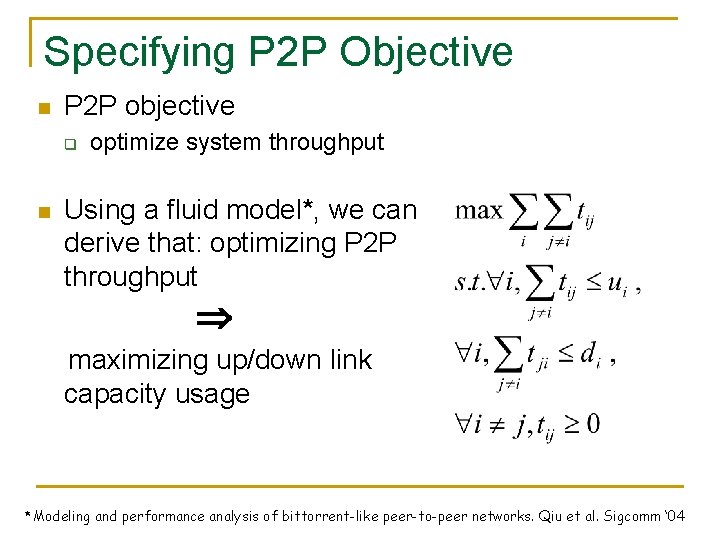 Specifying P2P Objective

P2P objective

optimize system throughput

Using a fluid model*, we can derive that: optimizing P2P throughput

$\Rightarrow$

maximizing up/down link capacity usage

$\max \sum_{i} \sum_{j \neq i} t_{ij}$

$s.t. \forall i, \sum_{j \neq i} t_{ij} \leq u_i$ ,

$\forall i, \sum_{j \neq i} t_{ji} \leq d_i$ ,

$\forall i \neq j, t_{ij} \geq 0$

*Modeling and performance analysis of bittorrent-like peer-to-peer networks. Qiu et al. Sigcomm '04